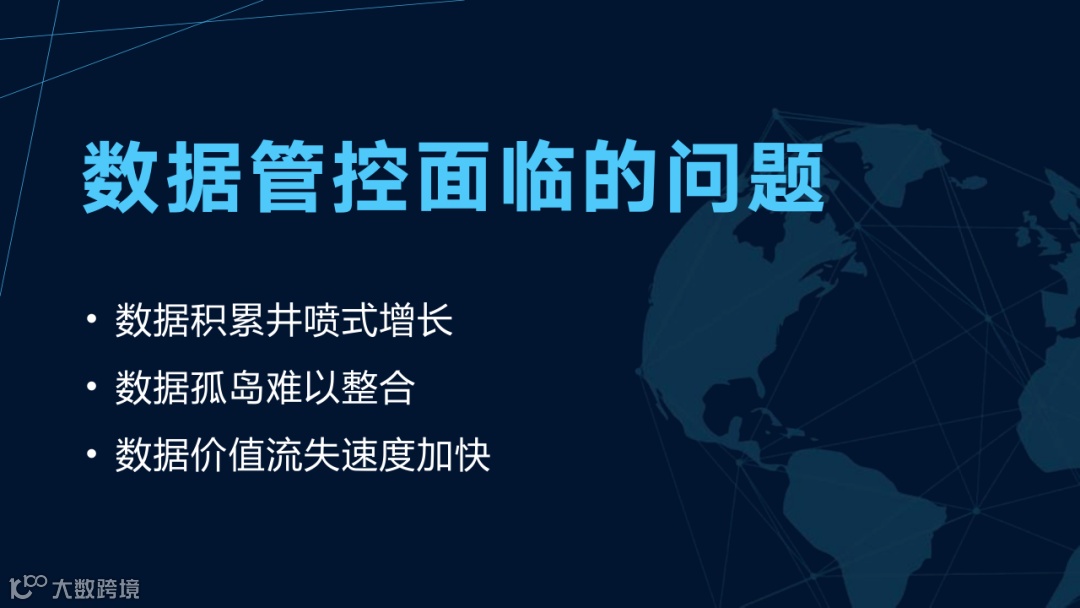 数据管控面临的问题

• 数据积累井喷式增长
• 数据孤岛难以整合
• 数据价值流失速度加快

大数跨境